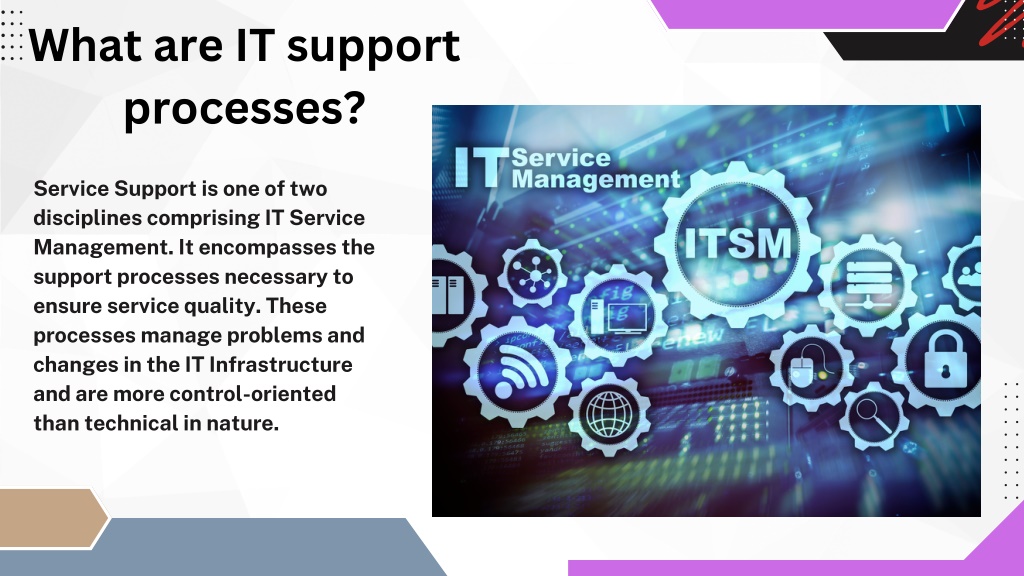 What are IT support processes?

Service Support is one of two disciplines comprising IT Service Management. It encompasses the support processes necessary to ensure service quality. These processes manage problems and changes in the IT Infrastructure and are more control-oriented than technical in nature.

IT Service Management

ITSM